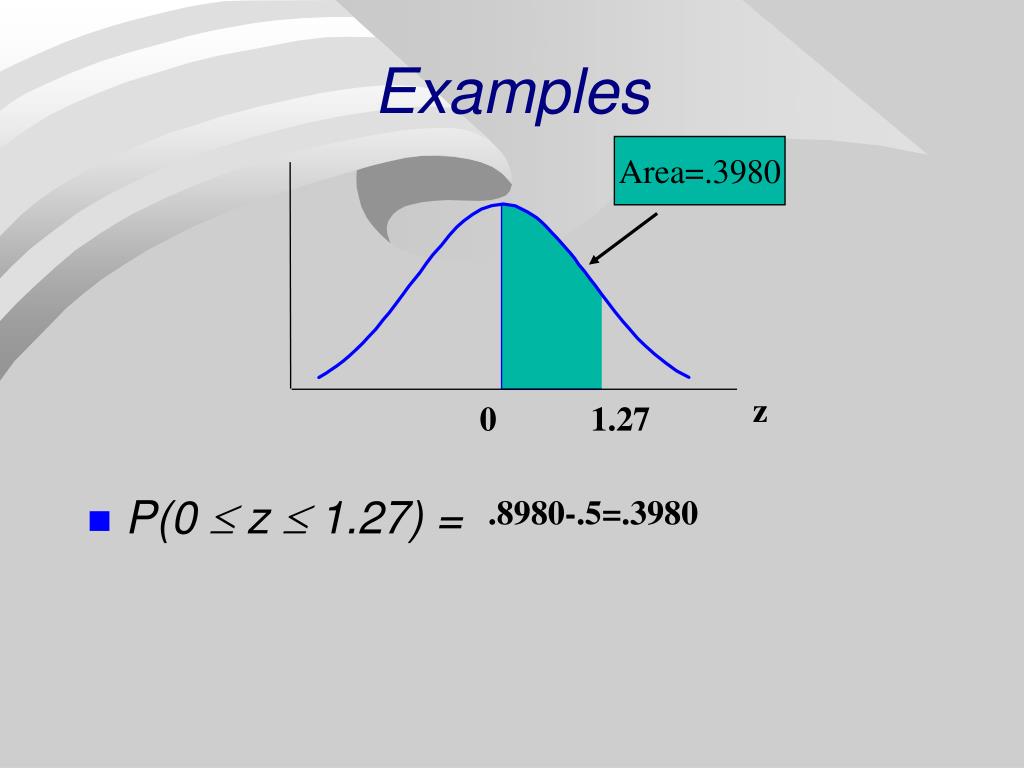 Examples

Area=.3980

0

1.27

z

$P(0 \leq z \leq 1.27) =$ .8980-.5=.3980